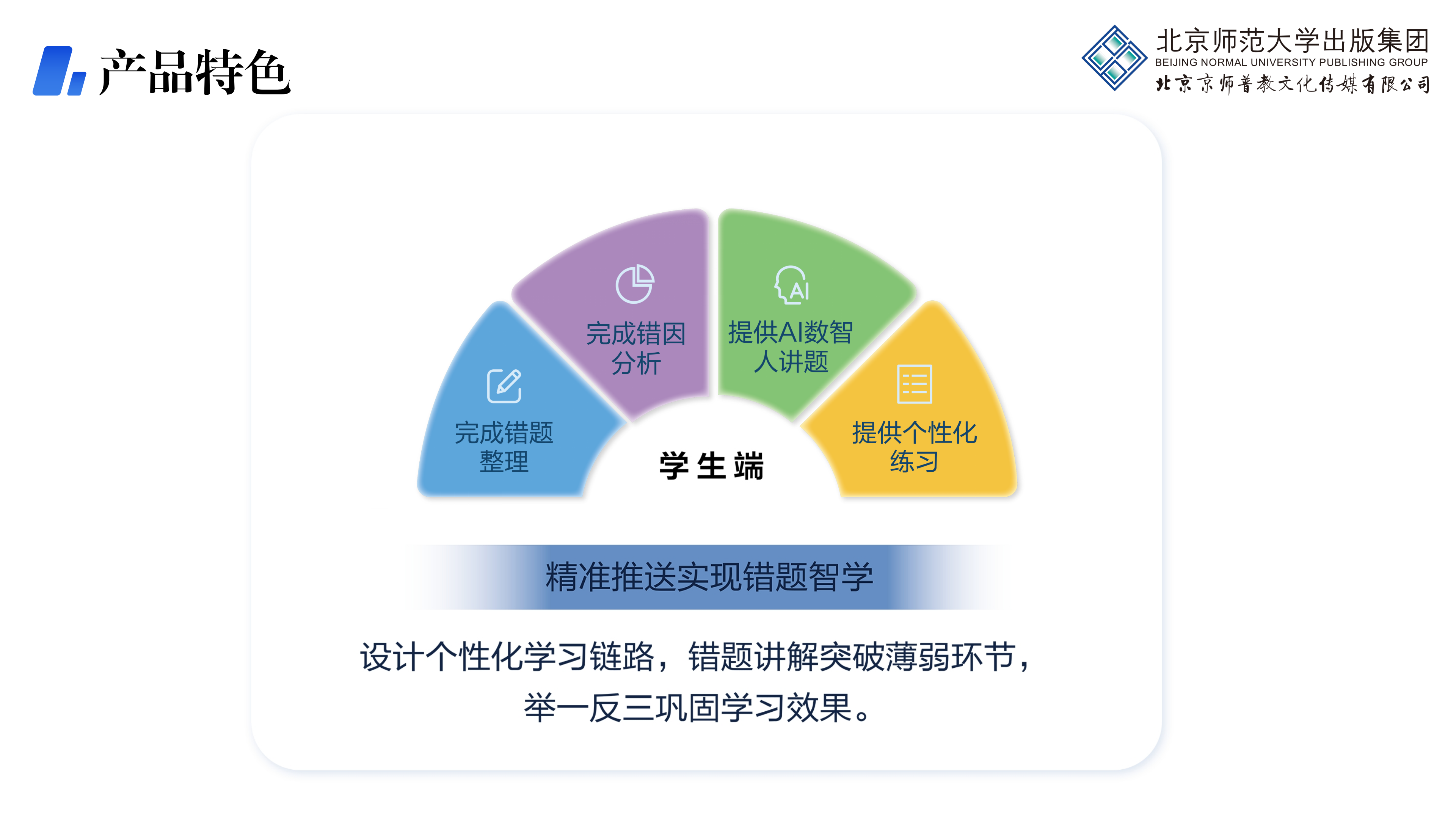 产品特色

北京师范大学出版集团
BEIJING NORMAL UNIVERSITY PUBLISHING GROUP
北京京师普教文化传媒有限公司

完成错题整理

完成错因分析

AI

提供AI数智人讲题

提供个性化练习

学生端

精准推送实现错题智学

设计个性化学习链路，错题讲解突破薄弱环节，举一反三巩固学习效果。